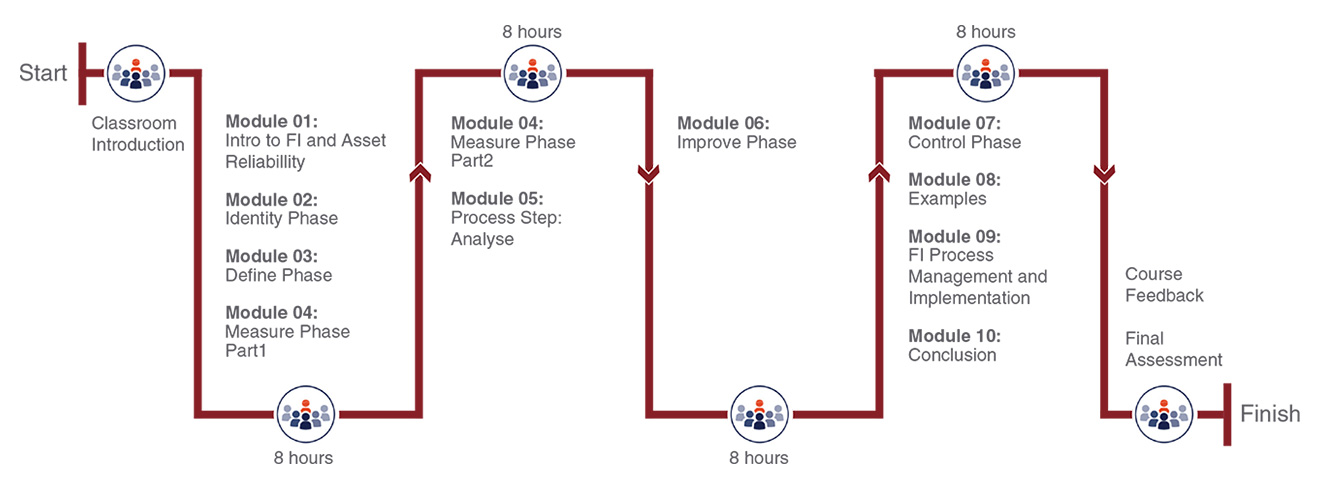 Start

Classroom Introduction

Module 01:
Intro to FI and Asset Reliabillity

Module 02:
Identity Phase

Module 03:
Define Phase

Module 04:
Measure Phase Part1

8 hours

8 hours

Module 04:
Measure Phase Part2

Module 05:
Process Step: Analyse

Module 06:
Improve Phase

8 hours

8 hours

Module 07:
Control Phase

Module 08:
Examples

Module 09:
FI Process Management and Implementation

Module 10:
Conclusion

Course Feedback

Final Assessment

Finish